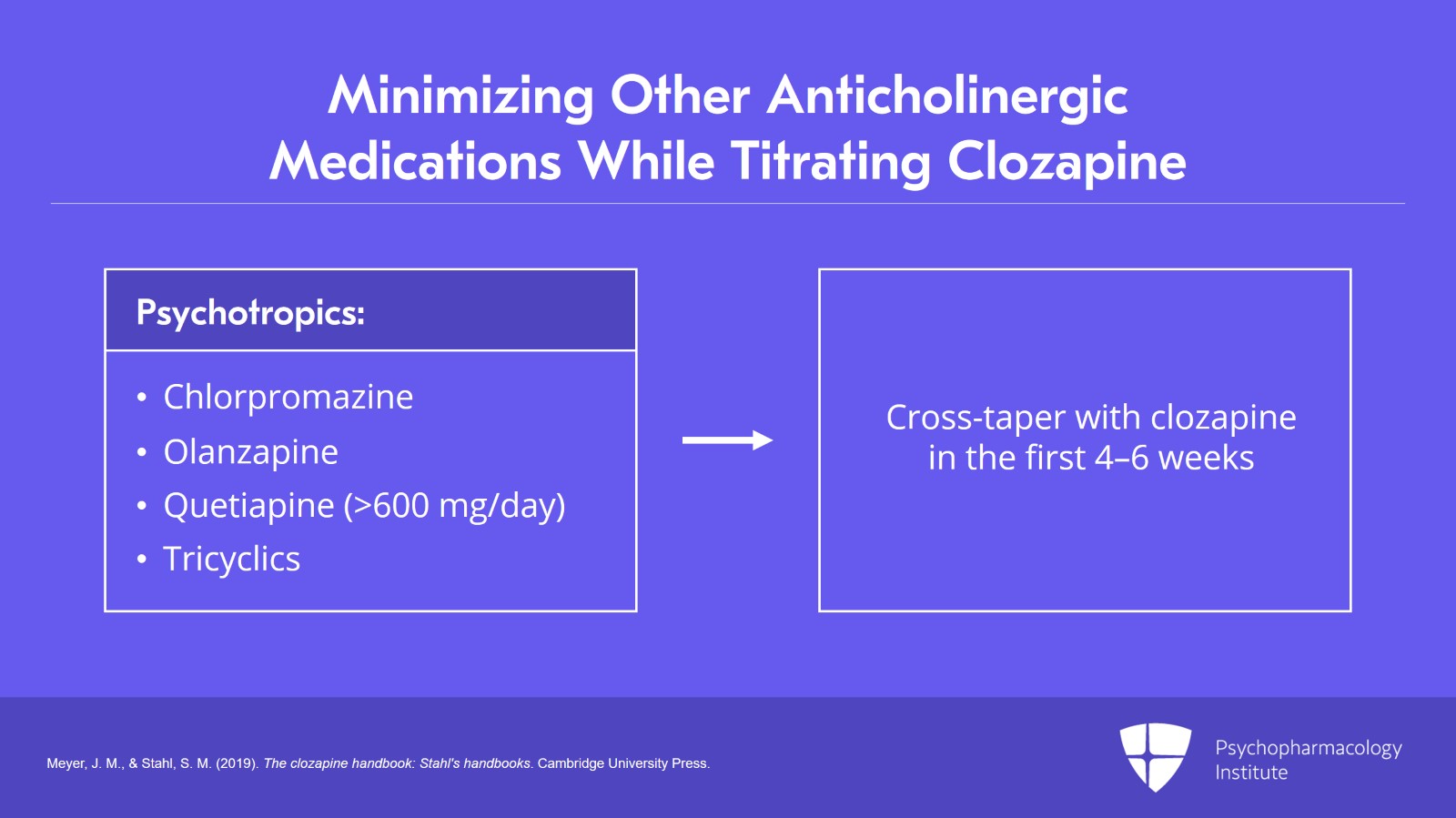 Minimizing Other Anticholinergic Medications While Titrating Clozapine

Psychotropics:

• Chlorpromazine
• Olanzapine
• Quetiapine (>600 mg/day)
• Tricyclics

Cross-taper with clozapine in the first 4–6 weeks

Meyer, J. M., & Stahl, S. M. (2019). The clozapine handbook: Stahl's handbooks. Cambridge University Press.

Psychopharmacology Institute